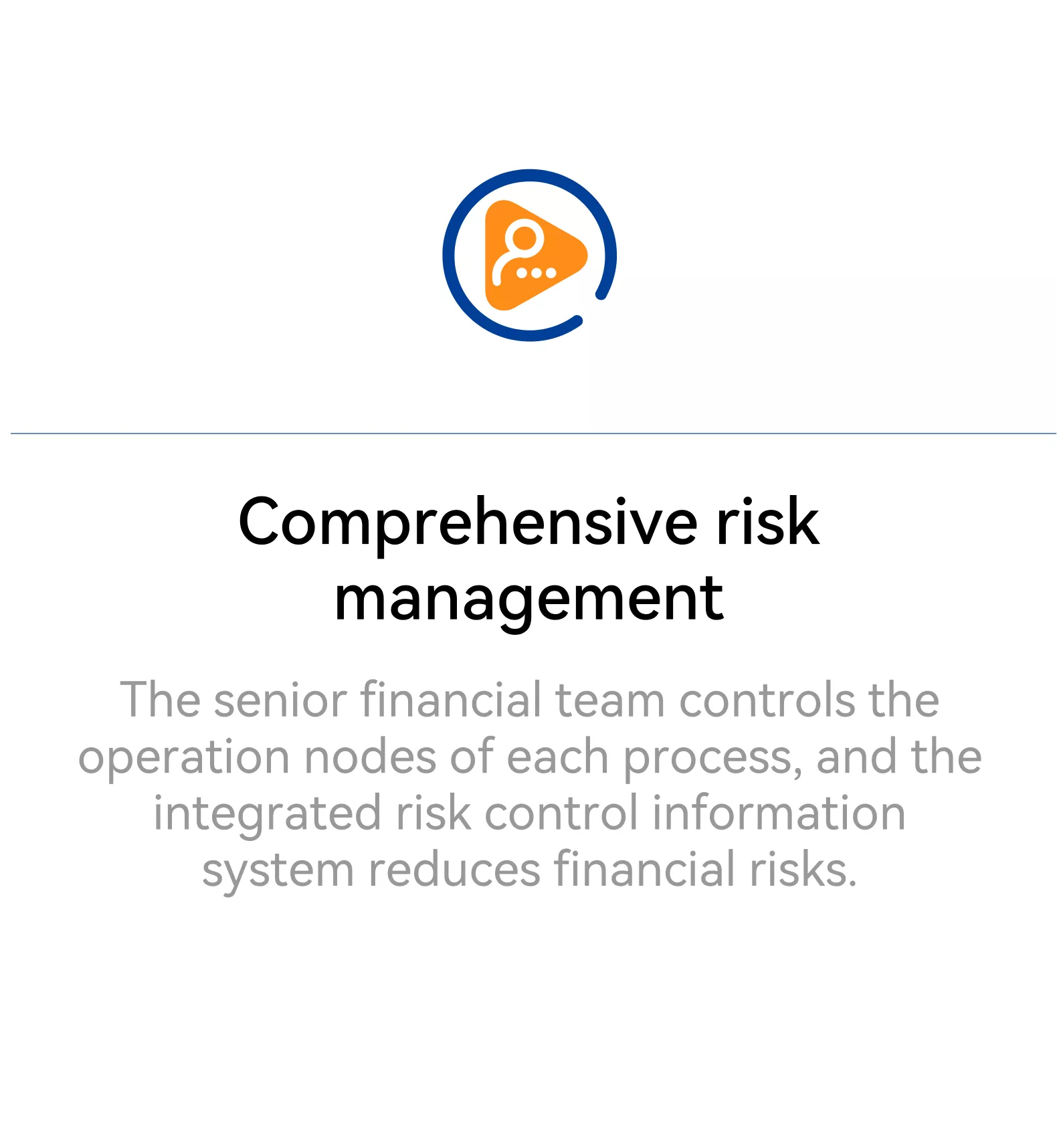 Comprehensive risk management

The senior financial team controls the operation nodes of each process, and the integrated risk control information system reduces financial risks.